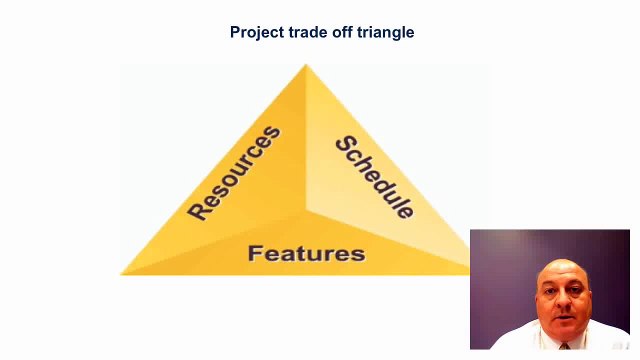 Project trade off triangle

Resources

Schedule

Features